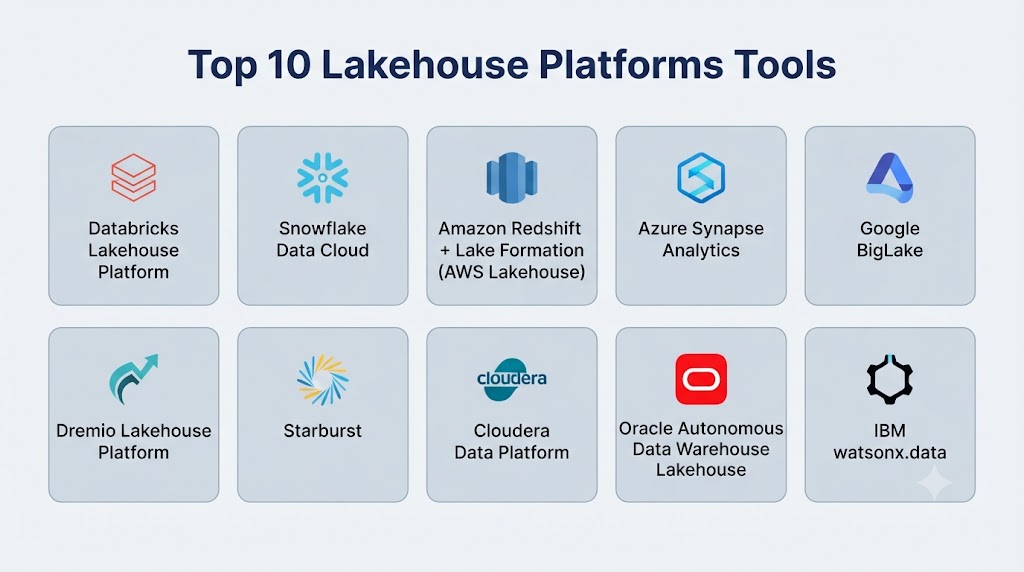 Top 10 Lakehouse Platforms Tools

Databricks Lakehouse Platform

Snowflake Data Cloud

Amazon Redshift + Lake Formation (AWS Lakehouse)

Azure Synapse Analytics

Google BigLake

Dremio Lakehouse Platform

Starburst

cloudera

Cloudera Data Platform

Oracle Autonomous Data Warehouse Lakehouse

IBM watsonx.data